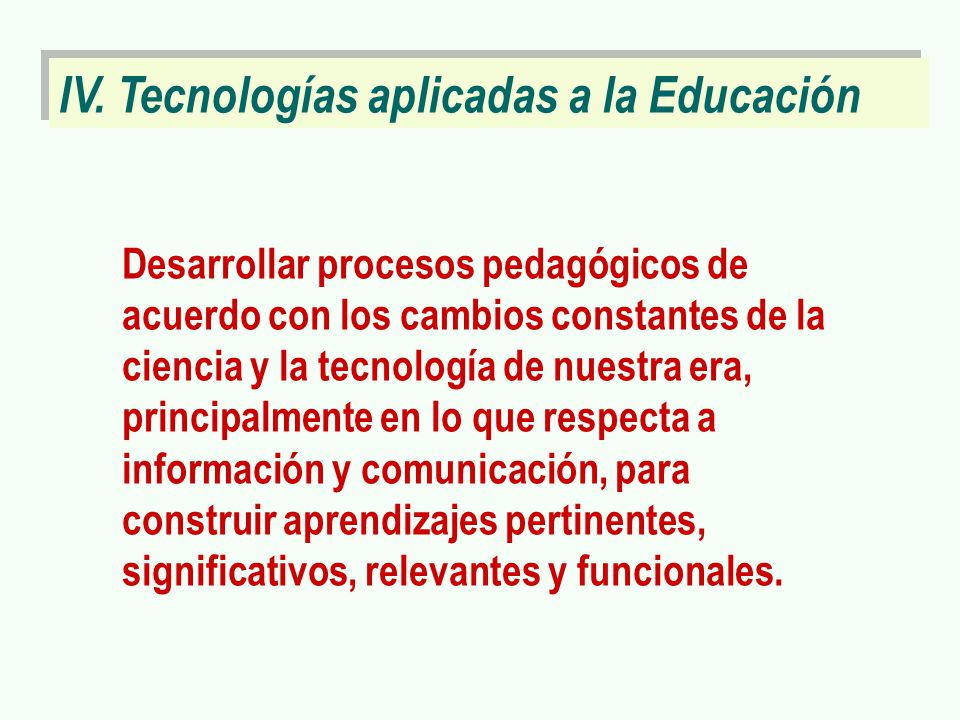 IV. Tecnologías aplicadas a la Educación

Desarrollar procesos pedagógicos de acuerdo con los cambios constantes de la ciencia y la tecnología de nuestra era, principalmente en lo que respecta a información y comunicación, para construir aprendizajes pertinentes, significativos, relevantes y funcionales.